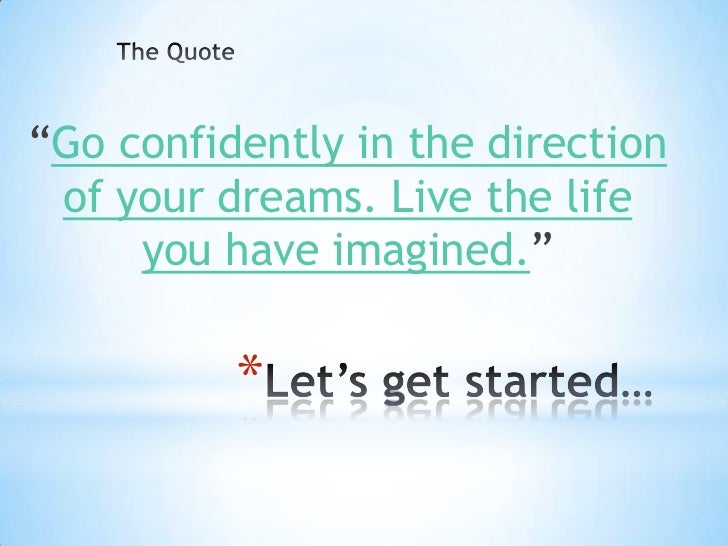 The Quote

“Go confidently in the direction of your dreams. Live the life you have imagined.”

*Let’s get started…